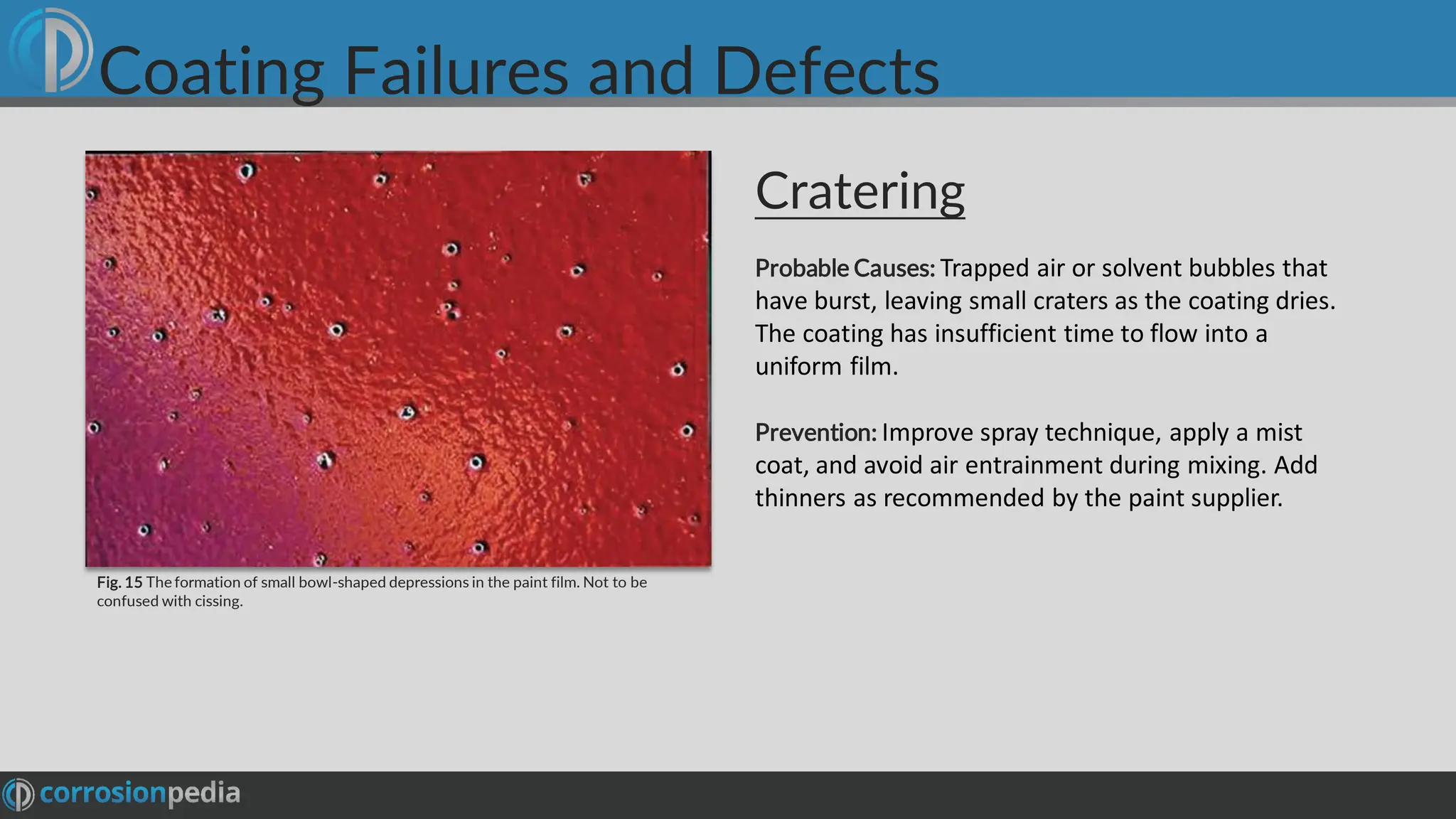 Coating Failures and Defects

Fig. 15 The formation of small bowl-shaped depressions in the paint film. Not to be confused with cissing.

Cratering

Probable Causes: Trapped air or solvent bubbles that have burst, leaving small craters as the coating dries. The coating has insufficient time to flow into a uniform film.

Prevention: Improve spray technique, apply a mist coat, and avoid air entrainment during mixing. Add thinners as recommended by the paint supplier.

corrosionpedia